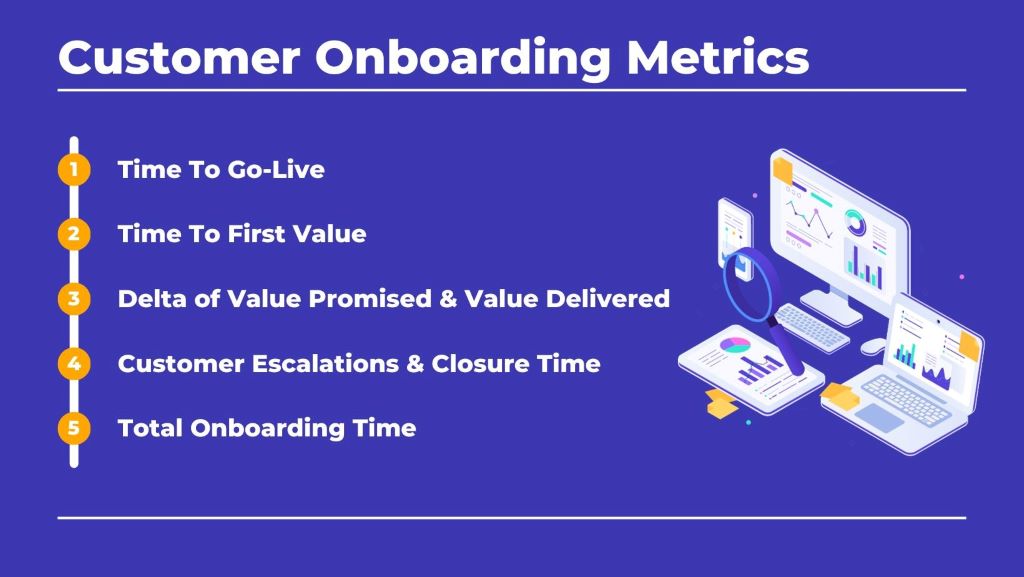 Customer Onboarding Metrics

1 Time To Go-Live

2 Time To First Value

3 Delta of Value Promised & Value Delivered

4 Customer Escalations & Closure Time

5 Total Onboarding Time